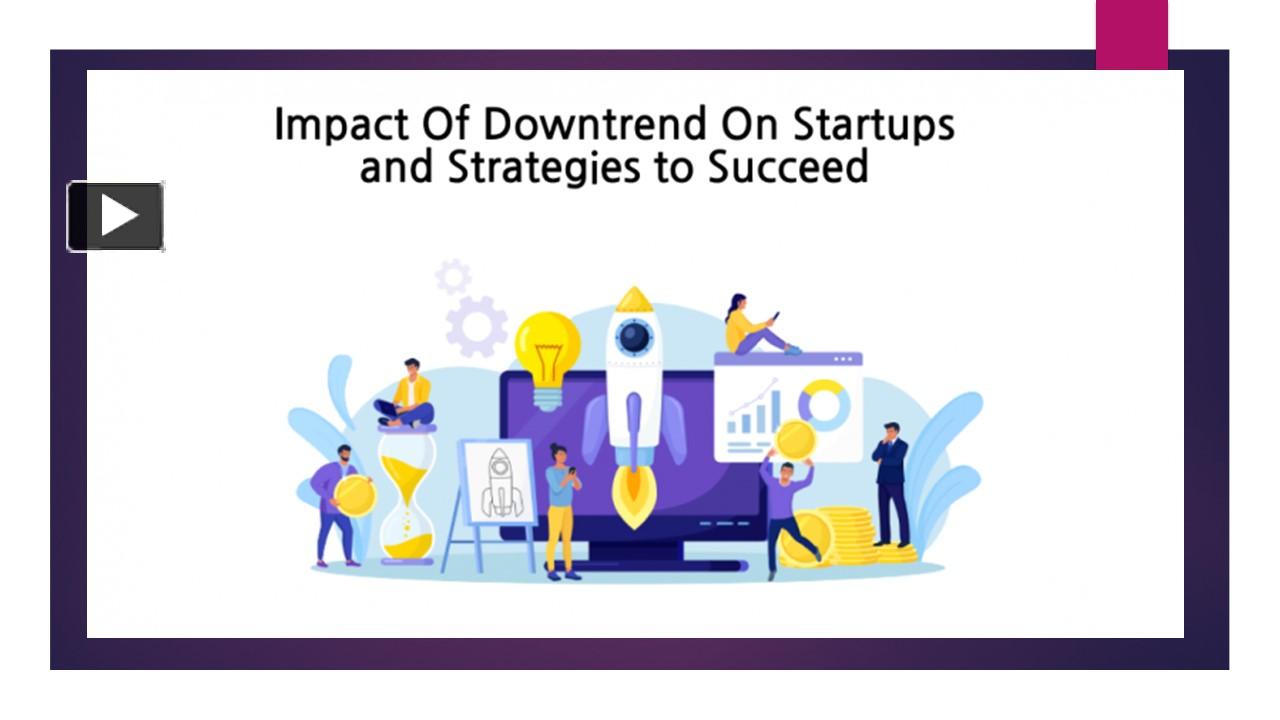 Impact Of Downtrend On Startups and Strategies to Succeed